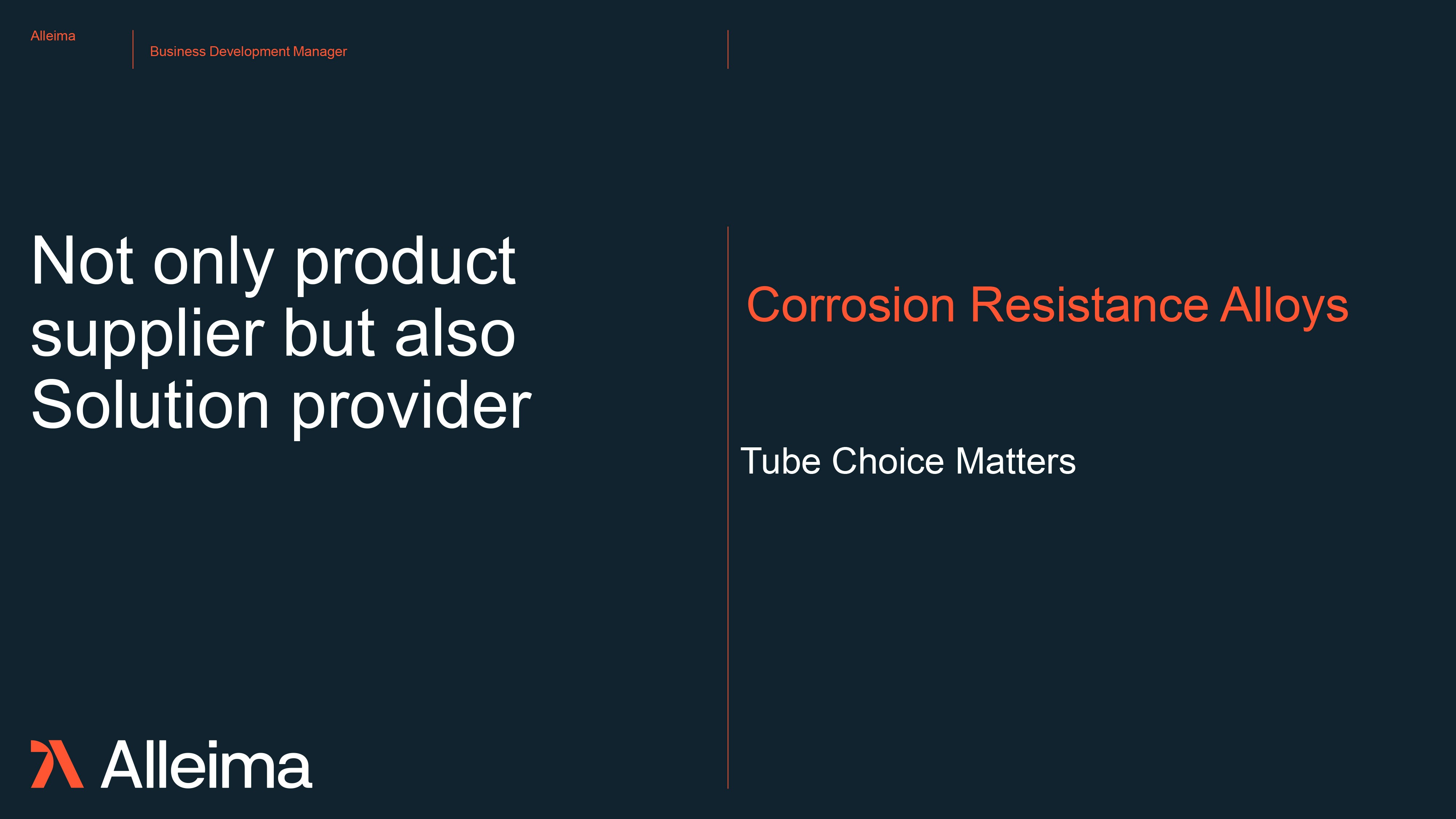 Alleima

Business Development Manager

Not only product supplier but also Solution provider

Corrosion Resistance Alloys

Tube Choice Matters

Alleima